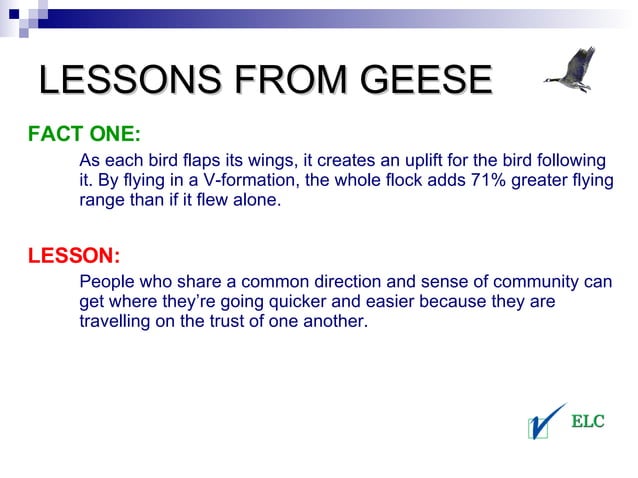 LESSONS FROM GEESE

FACT ONE:

As each bird flaps its wings, it creates an uplift for the bird following it. By flying in a V-formation, the whole flock adds 71% greater flying range than if it flew alone.

LESSON:

People who share a common direction and sense of community can get where they're going quicker and easier because they are travelling on the trust of one another.

ELC